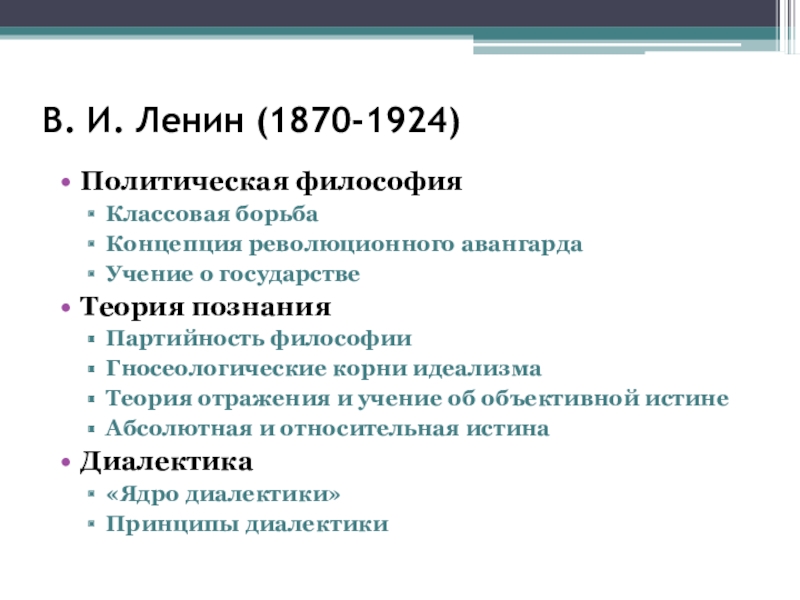 В. И. Ленин (1870-1924)

• Политическая философия
 ▪ Классовая борьба
 ▪ Концепция революционного авангарда
 ▪ Учение о государстве
• Теория познания
 ▪ Партийность философии
 ▪ Гносеологические корни идеализма
 ▪ Теория отражения и учение об объективной истине
 ▪ Абсолютная и относительная истина
• Диалектика
 ▪ «Ядро диалектики»
 ▪ Принципы диалектики